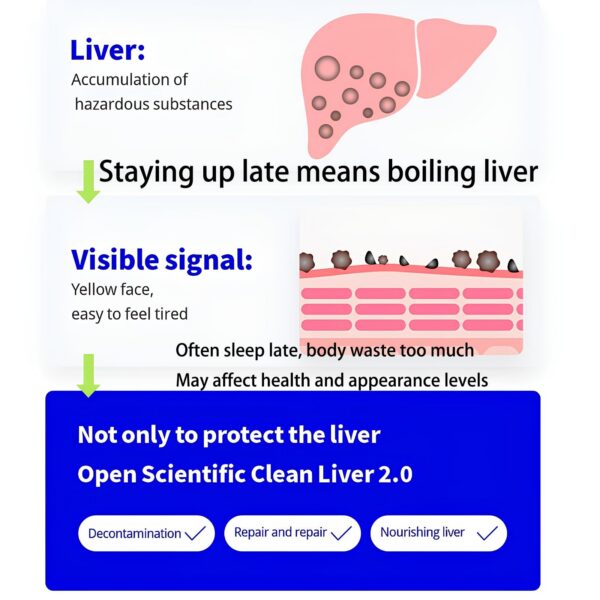 Liver:
Accumulation of hazardous substances

Staying up late means boiling liver

Visible signal:
Yellow face, easy to feel tired

Often sleep late, body waste too much
May affect health and appearance levels

Not only to protect the liver
Open Scientific Clean Liver 2.0

Decontamination ✓
Repair and repair ✓
Nourishing liver ✓